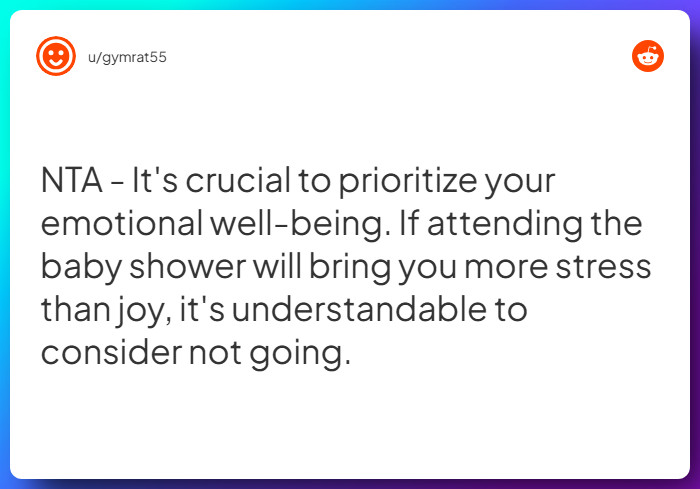 u/gymrat55

NTA - It's crucial to prioritize your emotional well-being. If attending the baby shower will bring you more stress than joy, it's understandable to consider not going.